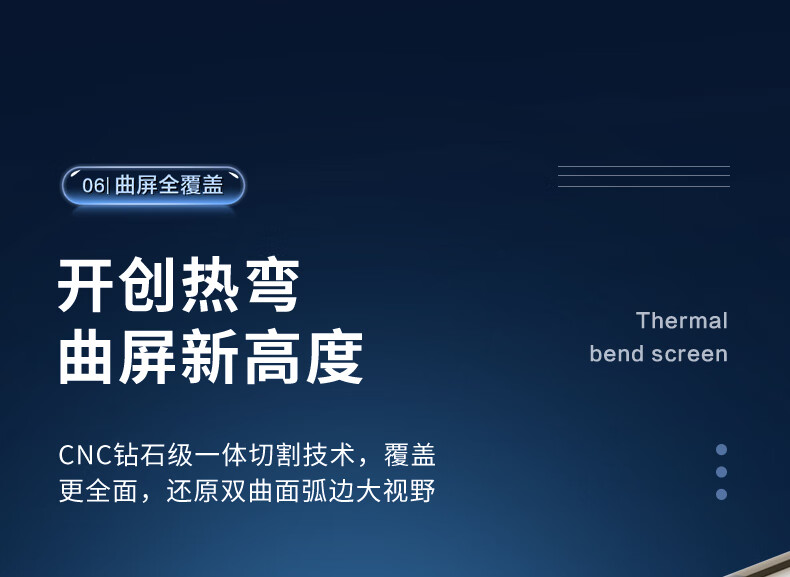 06| 曲屏全覆盖

开创热弯
曲屏新高度

Thermal
bend screen

CNC钻石级一体切割技术，覆盖更全面，还原双曲面弧边大视野